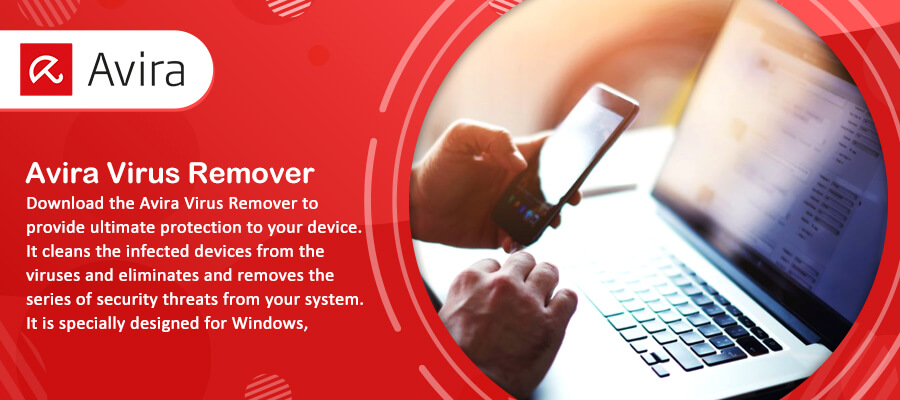 Avira

Avira Virus Remover

Download the Avira Virus Remover to provide ultimate protection to your device. It cleans the infected devices from the viruses and eliminates and removes the series of security threats from your system. It is specially designed for Windows,